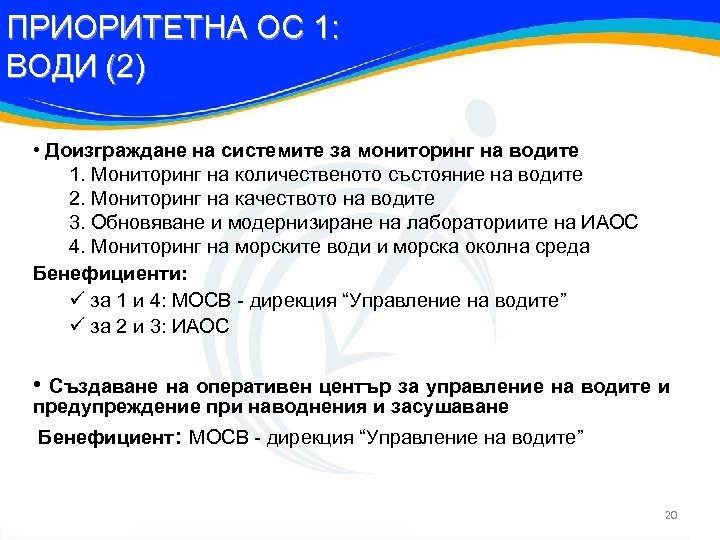 ПРИОРИТЕТНА ОС 1:
ВОДИ (2)

• Доизграждане на системите за мониторинг на водите
1. Мониторинг на количественото състояние на водите
2. Мониторинг на качеството на водите
3. Обновяване и модернизиране на лабораториите на ИАОС
4. Мониторинг на морските води и морска околна среда

Бенефициенти:
✓ за 1 и 4: МОСВ - дирекция “Управление на водите”
✓ за 2 и 3: ИАОС

• Създаване на оперативен център за управление на водите и предупреждение при наводнения и засушаване

Бенефициент: МОСВ - дирекция “Управление на водите”

20